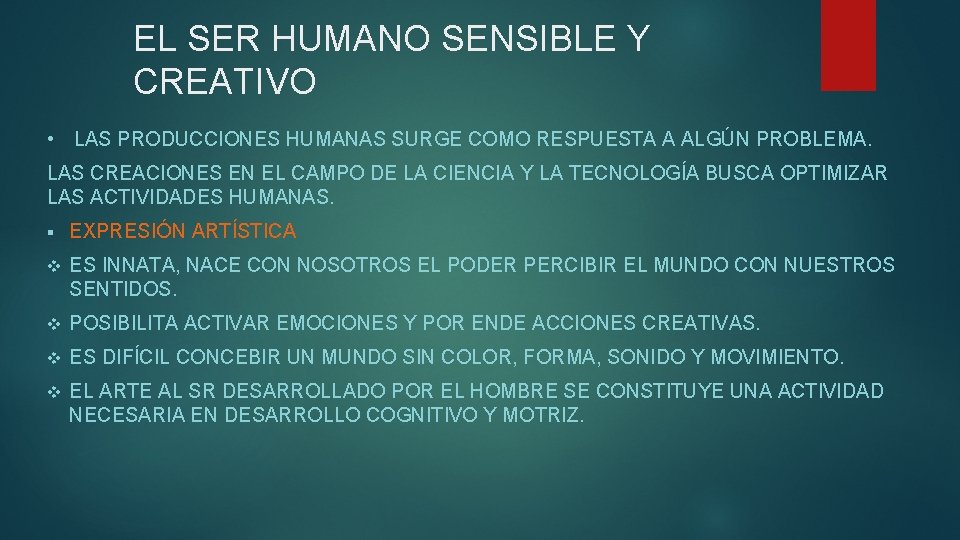 EL SER HUMANO SENSIBLE Y CREATIVO

• LAS PRODUCCIONES HUMANAS SURGE COMO RESPUESTA A ALGÚN PROBLEMA.

LAS CREACIONES EN EL CAMPO DE LA CIENCIA Y LA TECNOLOGÍA BUSCA OPTIMIZAR LAS ACTIVIDADES HUMANAS.

▪ EXPRESIÓN ARTÍSTICA

❖ ES INNATA, NACE CON NOSOTROS EL PODER PERCIBIR EL MUNDO CON NUESTROS SENTIDOS.

❖ POSIBILITA ACTIVAR EMOCIONES Y POR ENDE ACCIONES CREATIVAS.

❖ ES DIFÍCIL CONCEBIR UN MUNDO SIN COLOR, FORMA, SONIDO Y MOVIMIENTO.

❖ EL ARTE AL SR DESARROLLADO POR EL HOMBRE SE CONSTITUYE UNA ACTIVIDAD NECESARIA EN DESARROLLO COGNITIVO Y MOTRIZ.